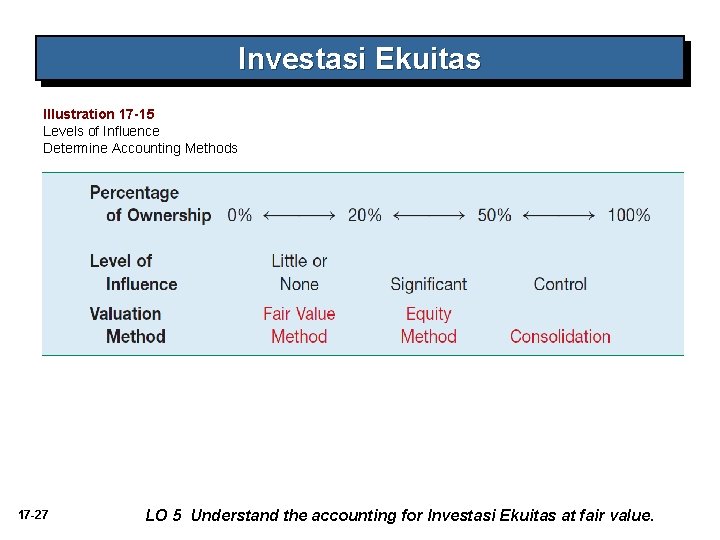 Investasi Ekuitas

Illustration 17-15
Levels of Influence
Determine Accounting Methods

Percentage of Ownership 0% ⟷ 20% ⟷ 50% ⟷ 100%

Level of Influence Little or None Significant Control

Valuation Method Fair Value Method Equity Method Consolidation

17-27

LO 5 Understand the accounting for Investasi Ekuitas at fair value.